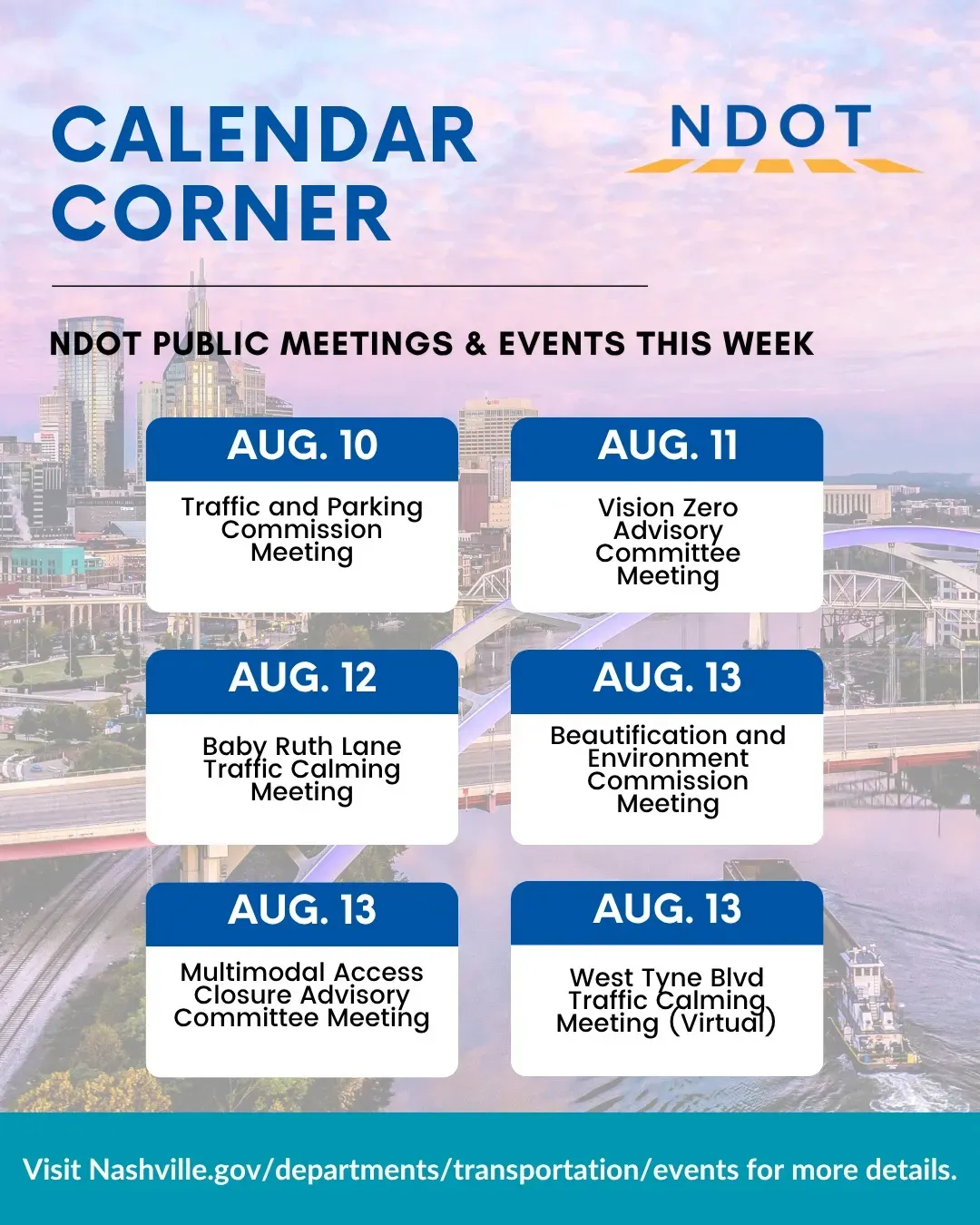 CALENDAR CORNER

NDOT

NDOT PUBLIC MEETINGS & EVENTS THIS WEEK

AUG. 10
Traffic and Parking Commission Meeting

AUG. 11
Vision Zero Advisory Committee Meeting

AUG. 12
Baby Ruth Lane Traffic Calming Meeting

AUG. 13
Beautification and Environment Commission Meeting

AUG. 13
Multimodal Access Closure Advisory Committee Meeting

AUG. 13
West Tyne Blvd Traffic Calming Meeting (Virtual)

Visit Nashville.gov/departments/transportation/events for more details.